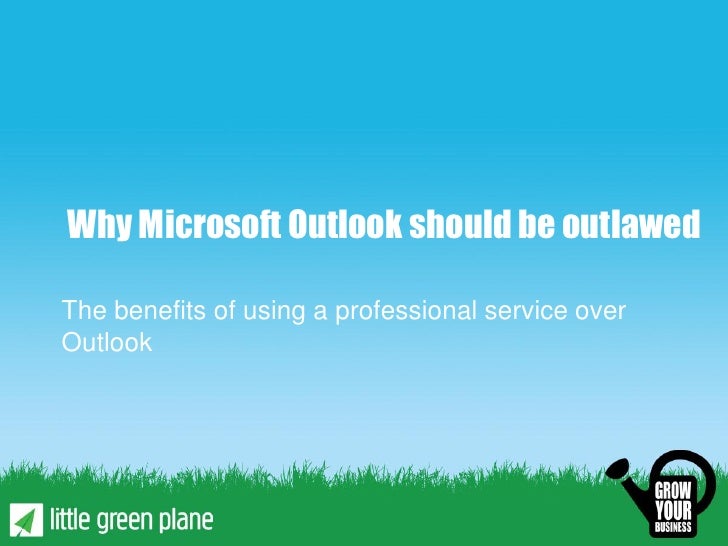 Why Microsoft Outlook should be outlawed

The benefits of using a professional service over Outlook

little green plane

GROW YOUR BUSINESS